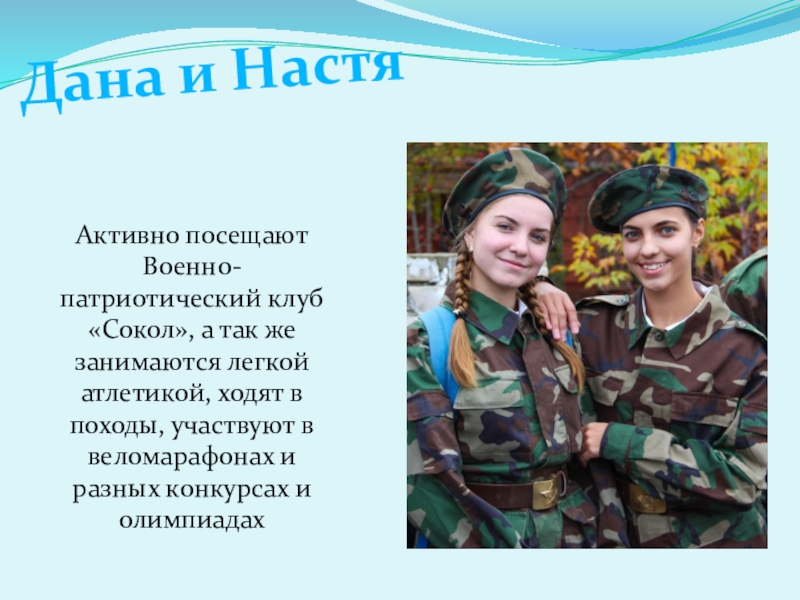 Дана и Настя

Активно посещают Военно-патриотический клуб «Сокол», а так же занимаются легкой атлетикой, ходят в походы, участвуют в веломарафонах и разных конкурсах и олимпиадах